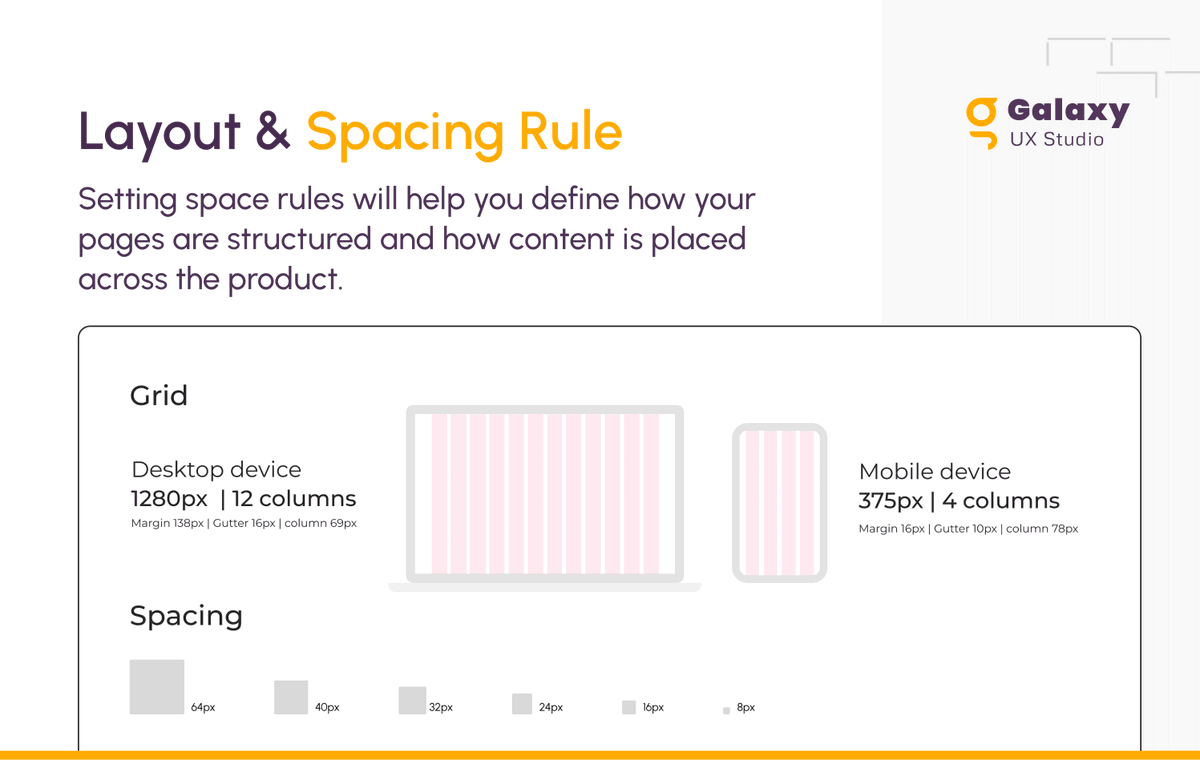 Layout & Spacing Rule

Galaxy
UX Studio

Setting space rules will help you define how your pages are structured and how content is placed across the product.

Grid

Desktop device
1280px | 12 columns
Margin 138px | Gutter 16px | column 69px

Mobile device
375px | 4 columns
Margin 16px | Gutter 10px | column 78px

Spacing

64px
40px
32px
24px
16px
8px